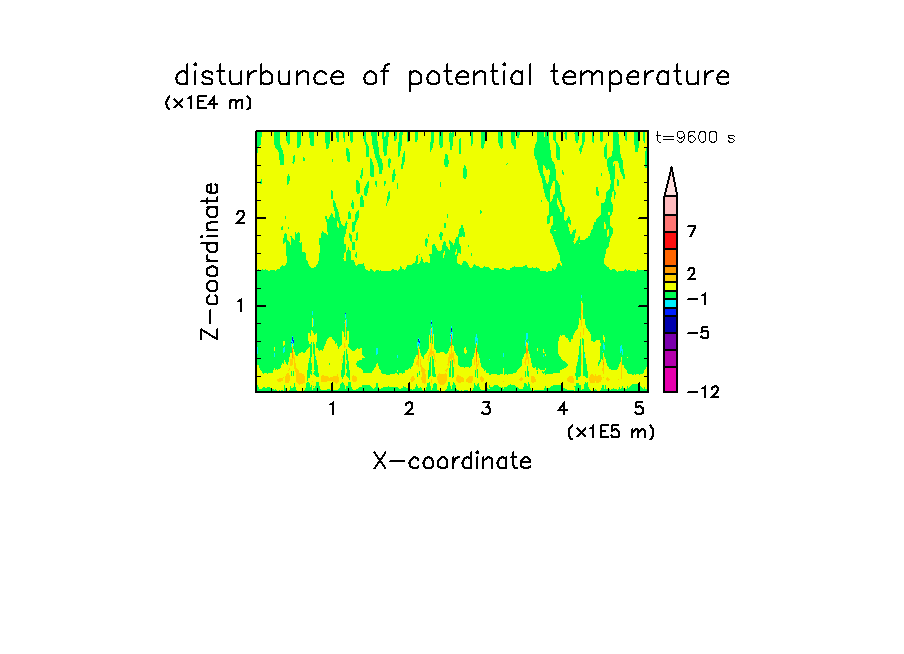 disturbunce of potential temperature

(x1E4 m)

t=9600 s

Z-coordinate

2

1

7

2

−1

−5

−12

1 2 3 4 5

(x1E5 m)

X-coordinate